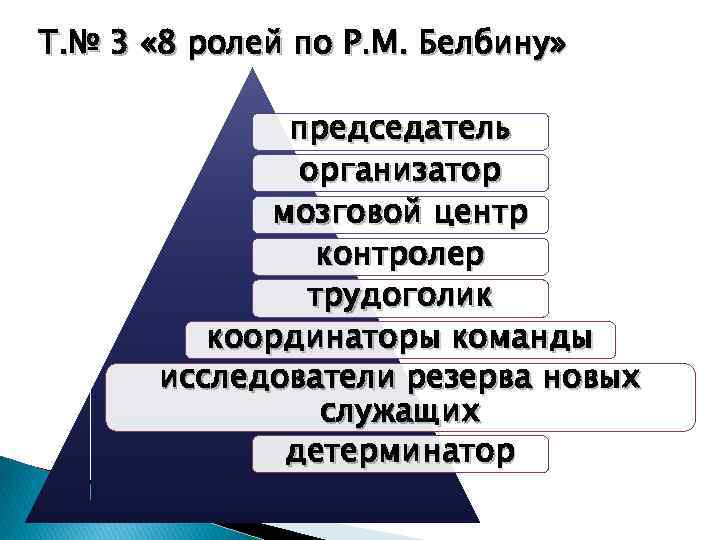 Т.№ 3 «8 ролей по Р.М. Белбину»

председатель

организатор

мозговой центр

контролер

трудоголик

координаторы команды

исследователи резерва новых служащих

детерминатор